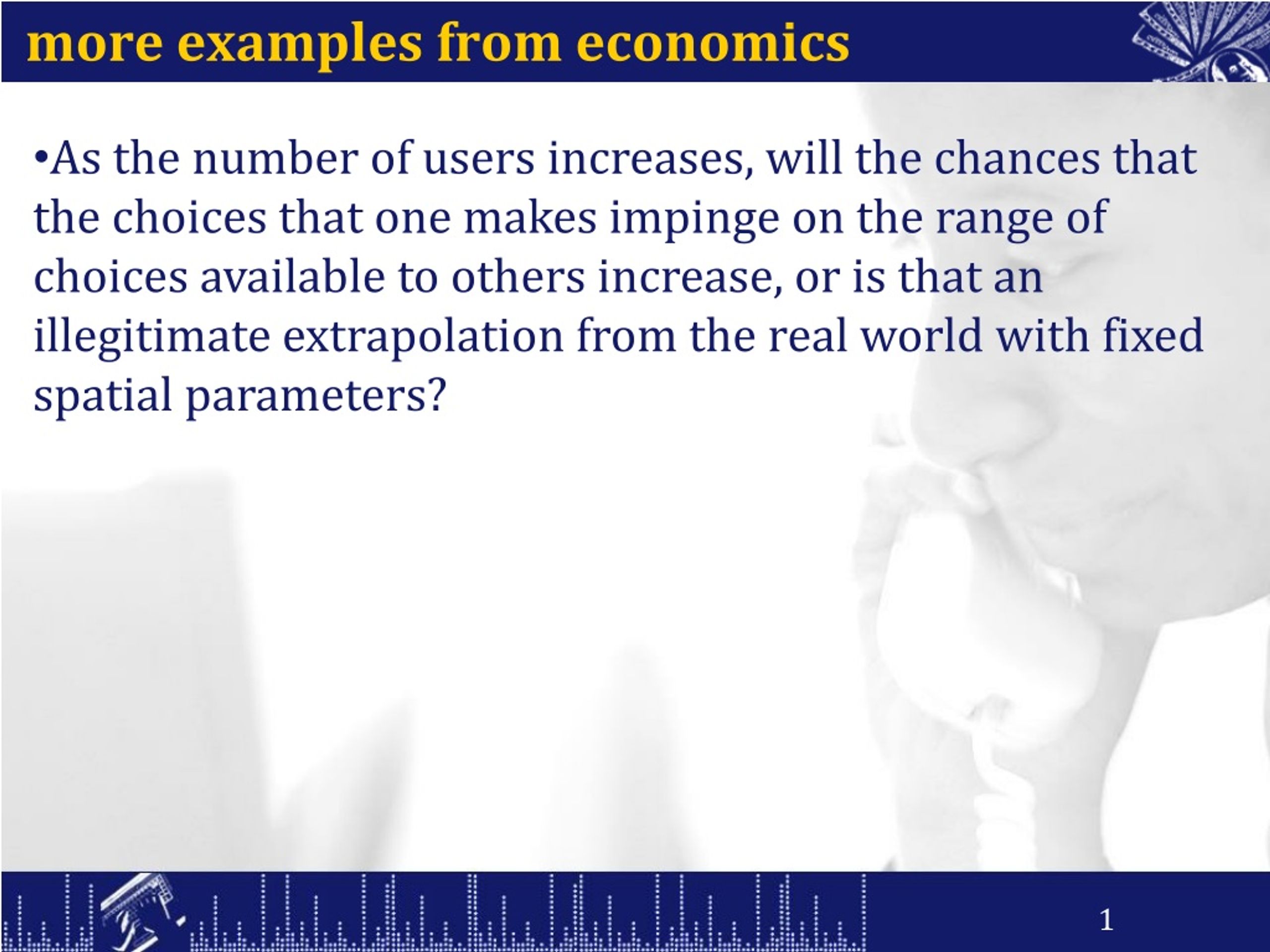 more examples from economics

•As the number of users increases, will the chances that the choices that one makes impinge on the range of choices available to others increase, or is that an illegitimate extrapolation from the real world with fixed spatial parameters?

1